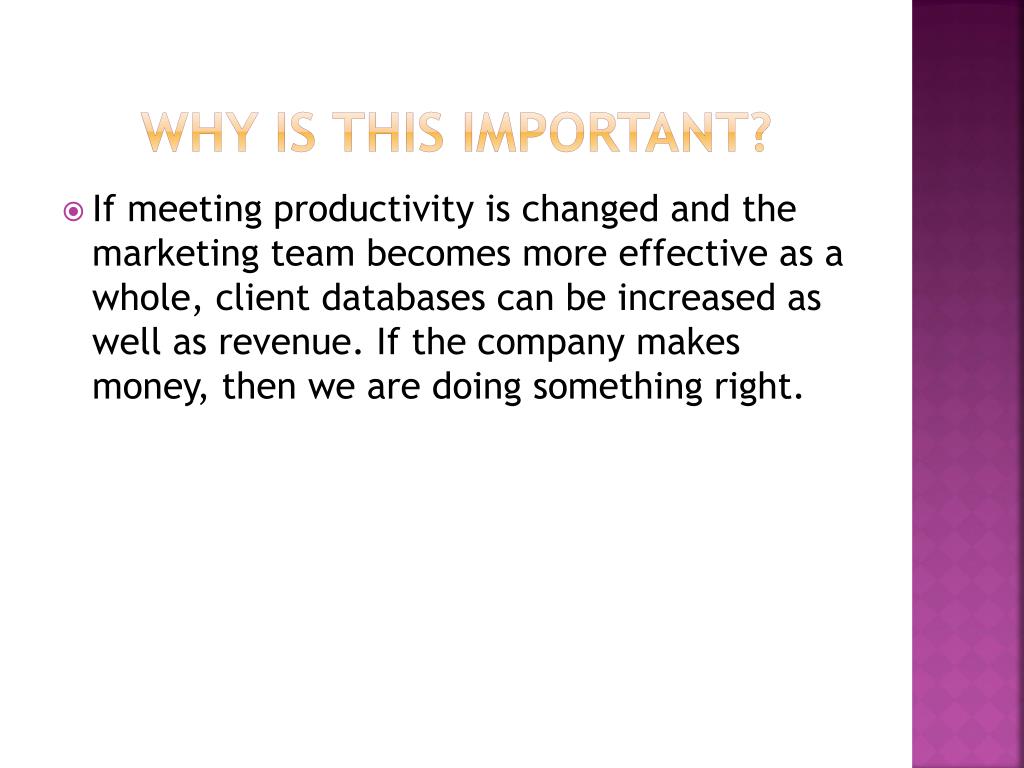 WHY IS THIS IMPORTANT?

If meeting productivity is changed and the marketing team becomes more effective as a whole, client databases can be increased as well as revenue. If the company makes money, then we are doing something right.